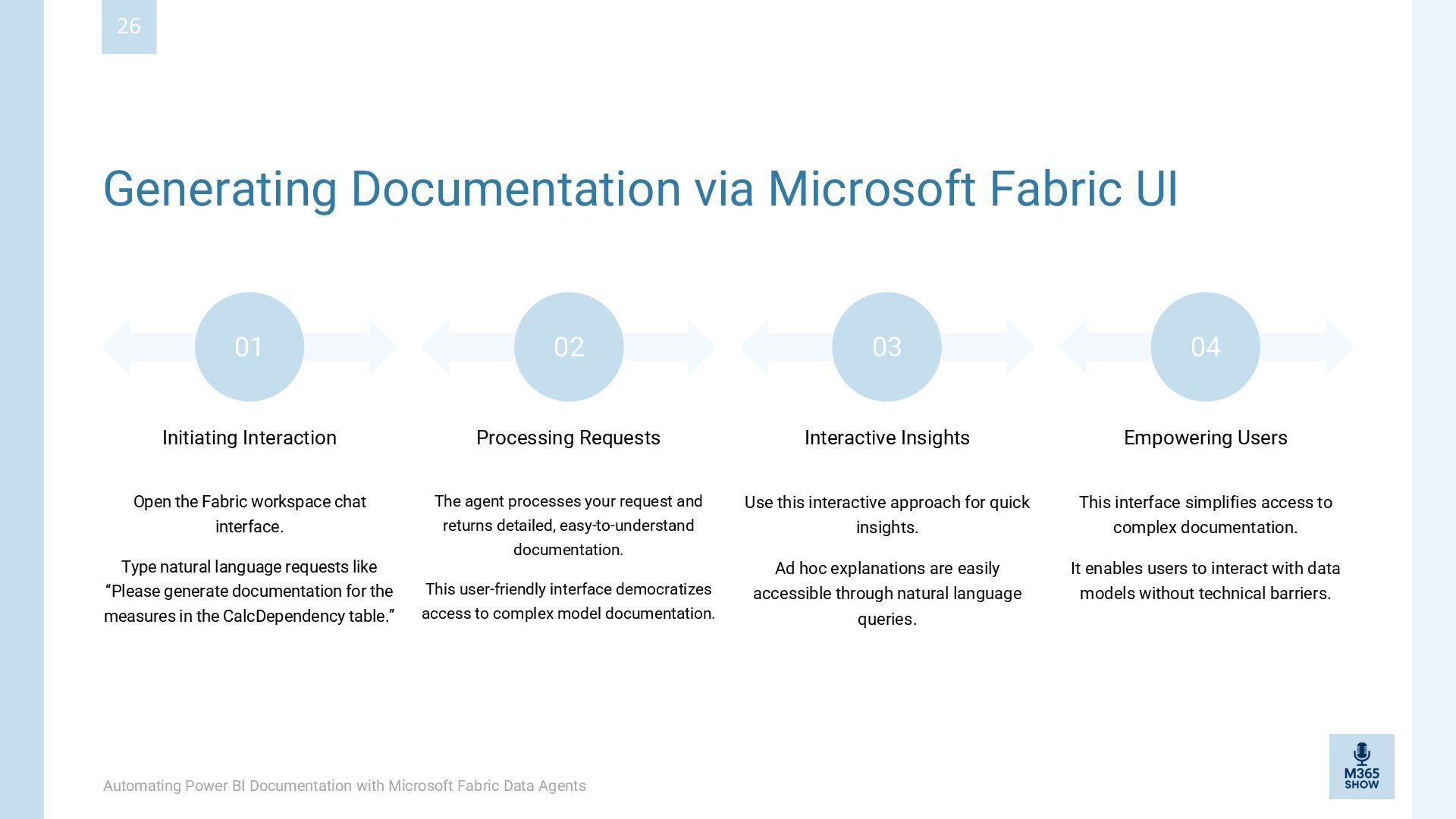 26

Generating Documentation via Microsoft Fabric UI

01

Initiating Interaction

Open the Fabric workspace chat interface.

Type natural language requests like “Please generate documentation for the measures in the CalcDependency table.”

02

Processing Requests

The agent processes your request and returns detailed, easy-to-understand documentation.

This user-friendly interface democratizes access to complex model documentation.

03

Interactive Insights

Use this interactive approach for quick insights.

Ad hoc explanations are easily accessible through natural language queries.

04

Empowering Users

This interface simplifies access to complex documentation.

It enables users to interact with data models without technical barriers.

Automating Power BI Documentation with Microsoft Fabric Data Agents

M365 SHOW